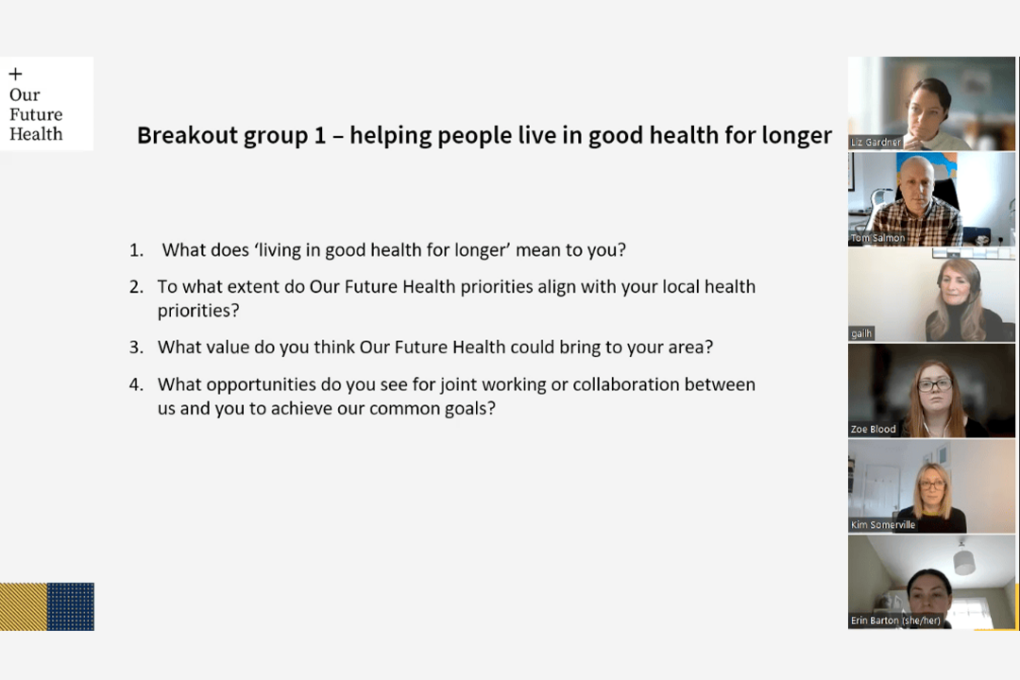 +
Our
Future
Health

Breakout group 1 – helping people live in good health for longer

1. What does 'living in good health for longer' mean to you?

2. To what extent do Our Future Health priorities align with your local health priorities?

3. What value do you think Our Future Health could bring to your area?

4. What opportunities do you see for joint working or collaboration between us and you to achieve our common goals?

Liz Gardner

Tom Salmon

gailh

Zoe Blood

Kim Somerville

Erin Barton (she/her)